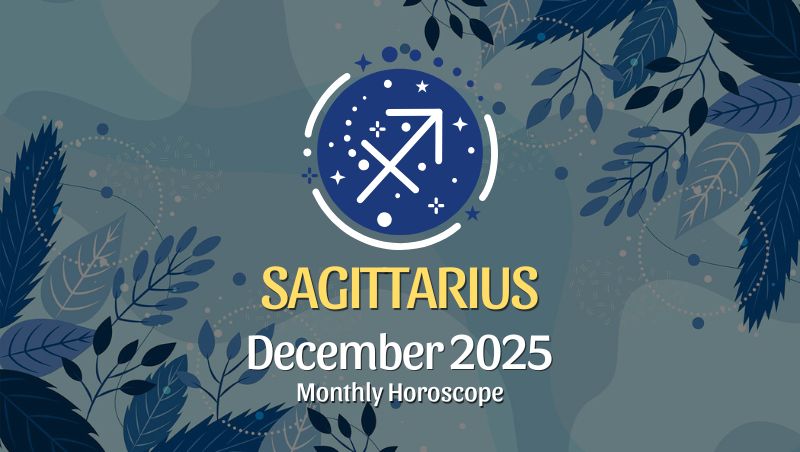 SAGITTARIUS
December 2025
Monthly Horoscope